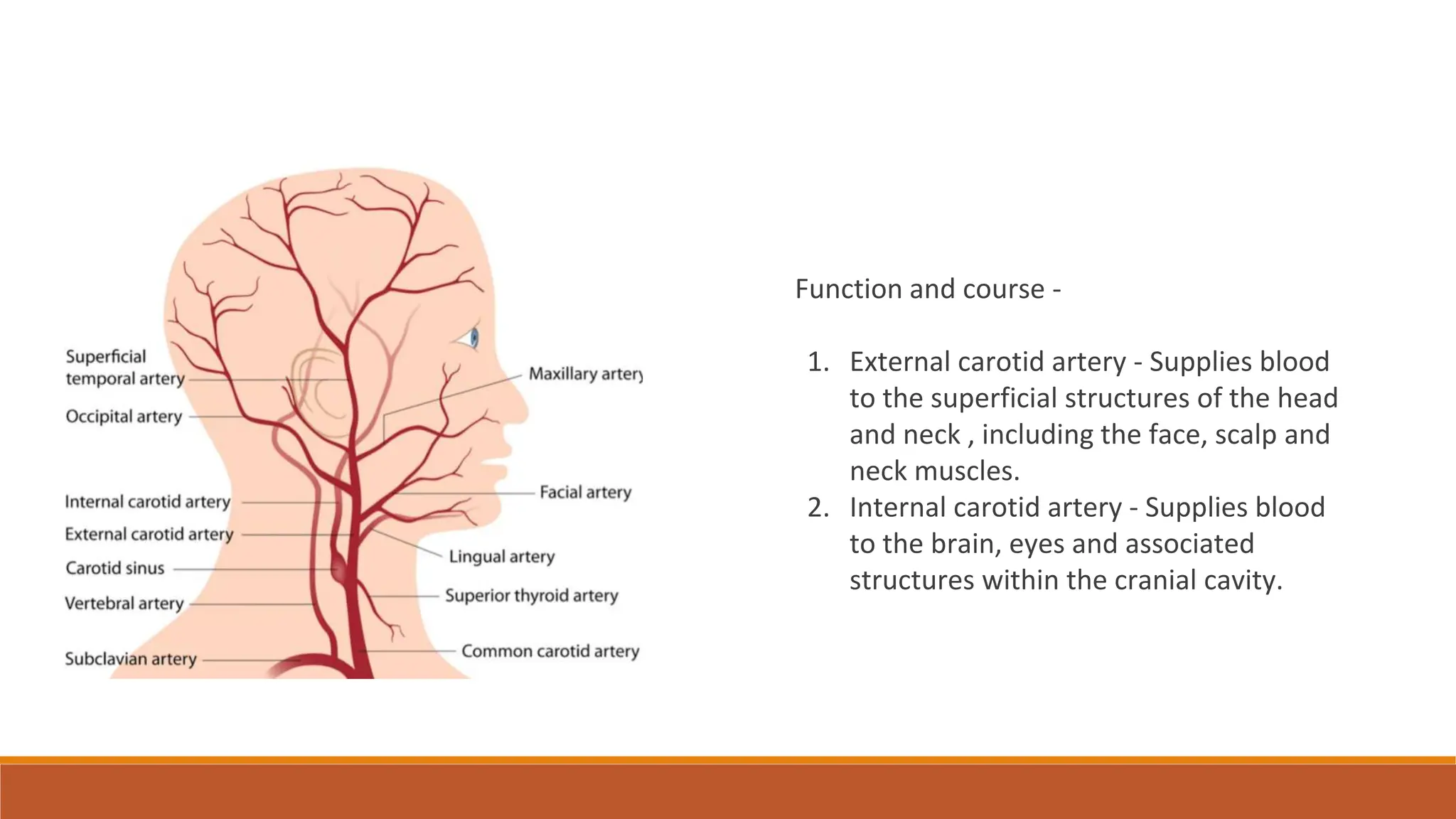 Superficial temporal artery
Occipital artery
Internal carotid artery
External carotid artery
Carotid sinus
Vertebral artery
Subclavian artery
Maxillary artery
Facial artery
Lingual artery
Superior thyroid artery
Common carotid artery

Function and course -

1. External carotid artery - Supplies blood to the superficial structures of the head and neck , including the face, scalp and neck muscles.
2. Internal carotid artery - Supplies blood to the brain, eyes and associated structures within the cranial cavity.